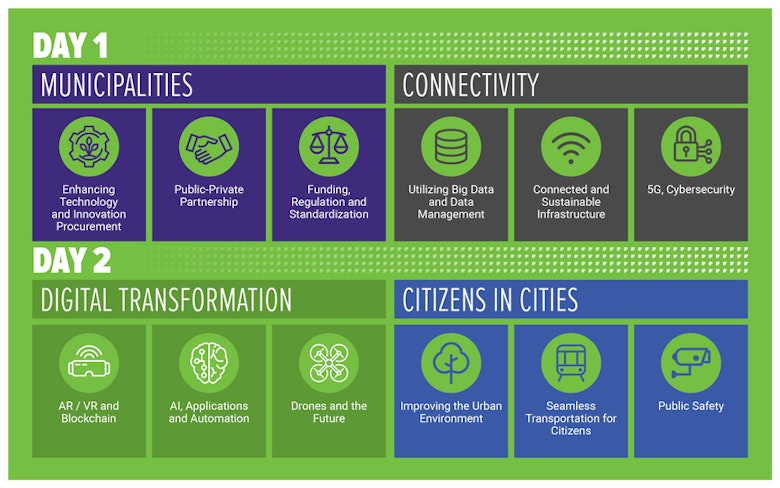 DAY 1

MUNICIPALITIES

Enhancing Technology and Innovation Procurement

Public-Private Partnership

Funding, Regulation and Standardization

CONNECTIVITY

Utilizing Big Data and Data Management

Connected and Sustainable Infrastructure

5G, Cybersecurity

DAY 2

DIGITAL TRANSFORMATION

AR / VR and Blockchain

AI, Applications and Automation

Drones and the Future

CITIZENS IN CITIES

Improving the Urban Environment

Seamless Transportation for Citizens

Public Safety